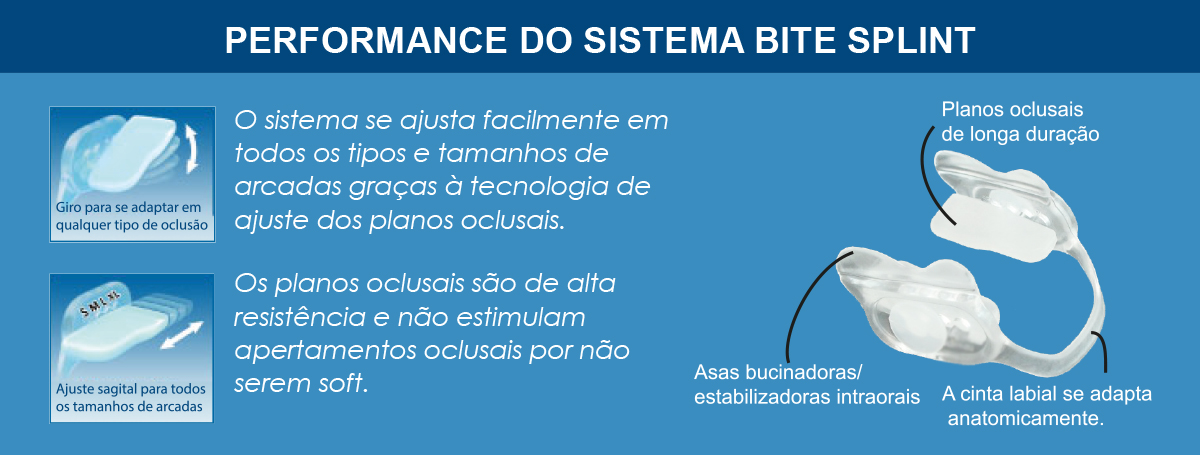 PERFORMANCE DO SISTEMA BITE SPLINT

Giro para se adaptar em qualquer tipo de oclusão

O sistema se ajusta facilmente em todos os tipos e tamanhos de arcadas graças à tecnologia de ajuste dos planos oclusais.

S M L XL

Ajuste sagital para todos os tamanhos de arcadas

Os planos oclusais são de alta resistência e não estimulam apertamentos oclusais por não serem soft.

Planos oclusais de longa duração

Asas bucinadoras/ estabilizadoras intraorais

A cinta labial se adapta anatomicamente.